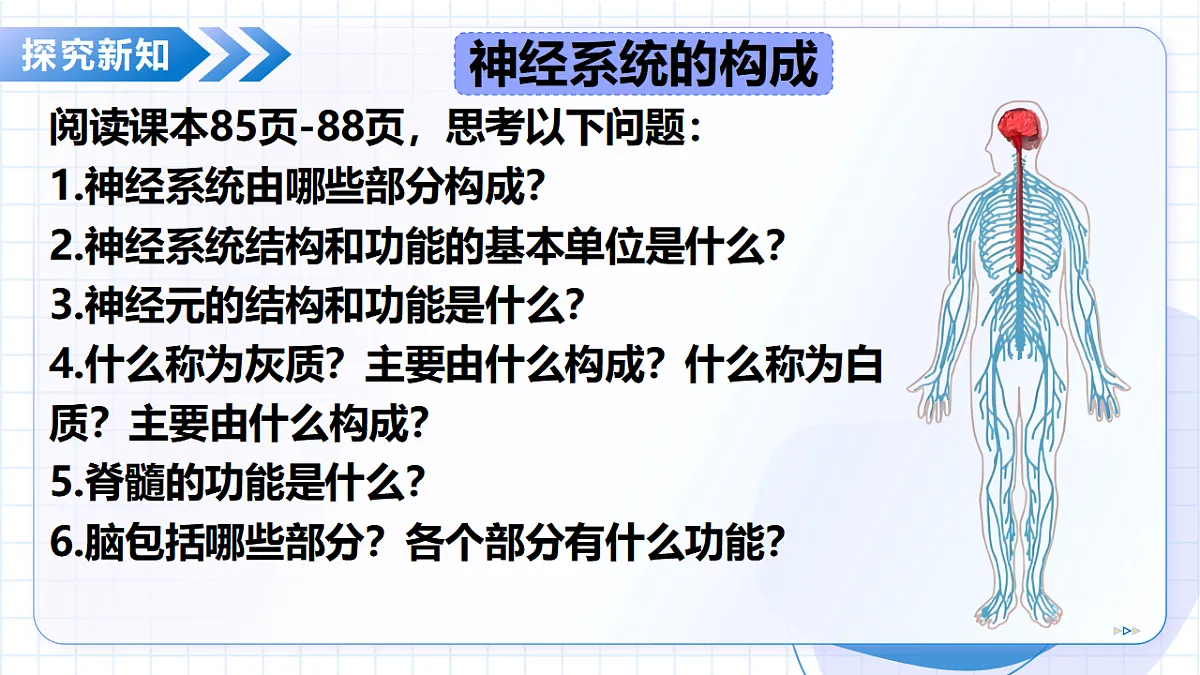 探究新知

神经系统的构成

阅读课本85页-88页，思考以下问题：

1.神经系统由哪些部分构成?

2.神经系统结构和功能的基本单位是什么?

3.神经元的结构和功能是什么?

4.什么称为灰质？主要由什么构成？什么称为白质？主要由什么构成?

5.脊髓的功能是什么?

6.脑包括哪些部分？各个部分有什么功能?